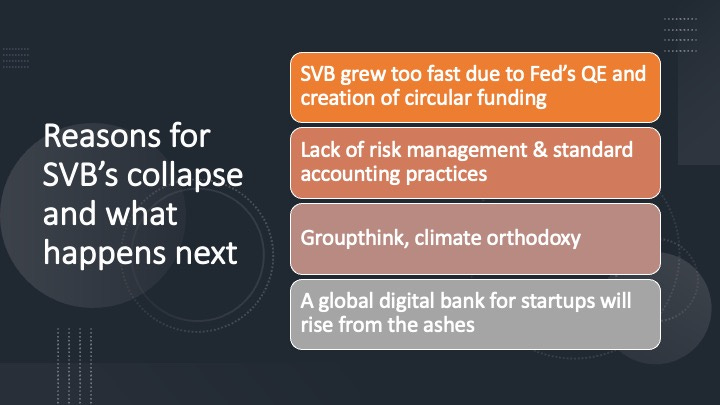 Reasons for SVB’s collapse and what happens next

SVB grew too fast due to Fed’s QE and creation of circular funding

Lack of risk management & standard accounting practices

Groupthink, climate orthodoxy

A global digital bank for startups will rise from the ashes